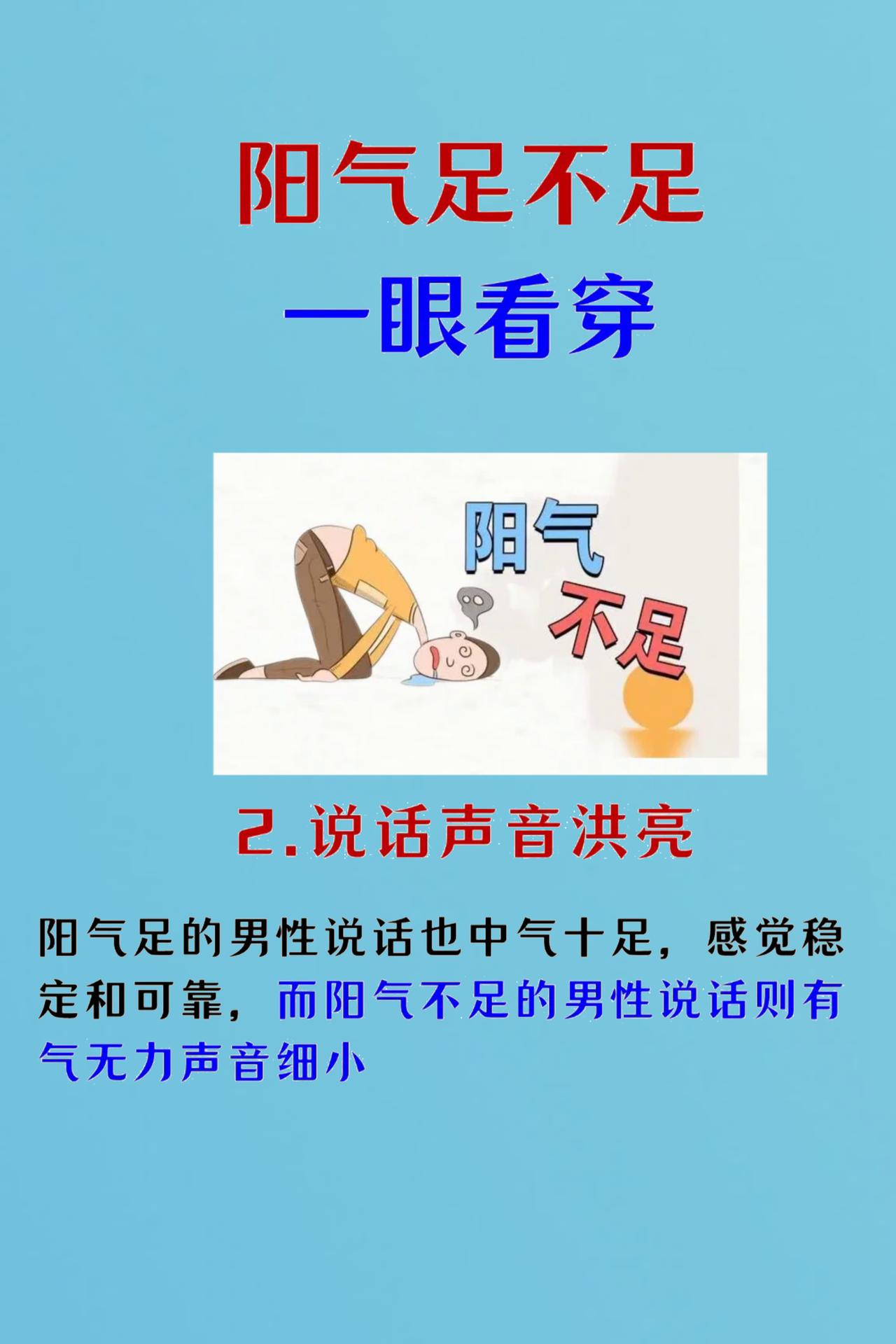 阳气足不足
一眼看穿

阳气
不足

2.说话声音洪亮

阳气足的男性说话也中气十足，感觉稳定和可靠，而阳气不足的男性说话则有气无力声音细小